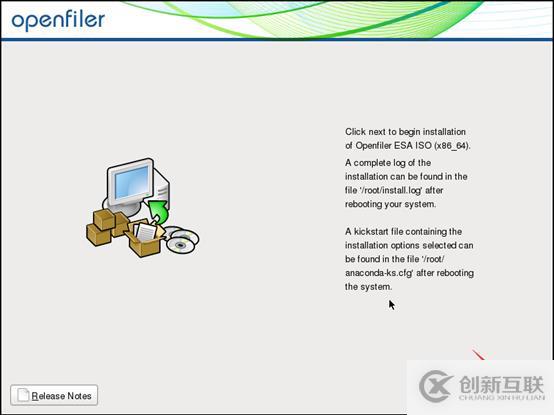 openfiler

Click next to begin installation of Openfiler ESA ISO (x86_64).

A complete log of the installation can be found in the file '/root/install.log' after rebooting your system.

A kickstart file containing the installation options selected can be found in the file '/root/anaconda-ks.cfg' after rebooting the system.

Release Notes

创新互联
CHUANG XIN HU LIAN